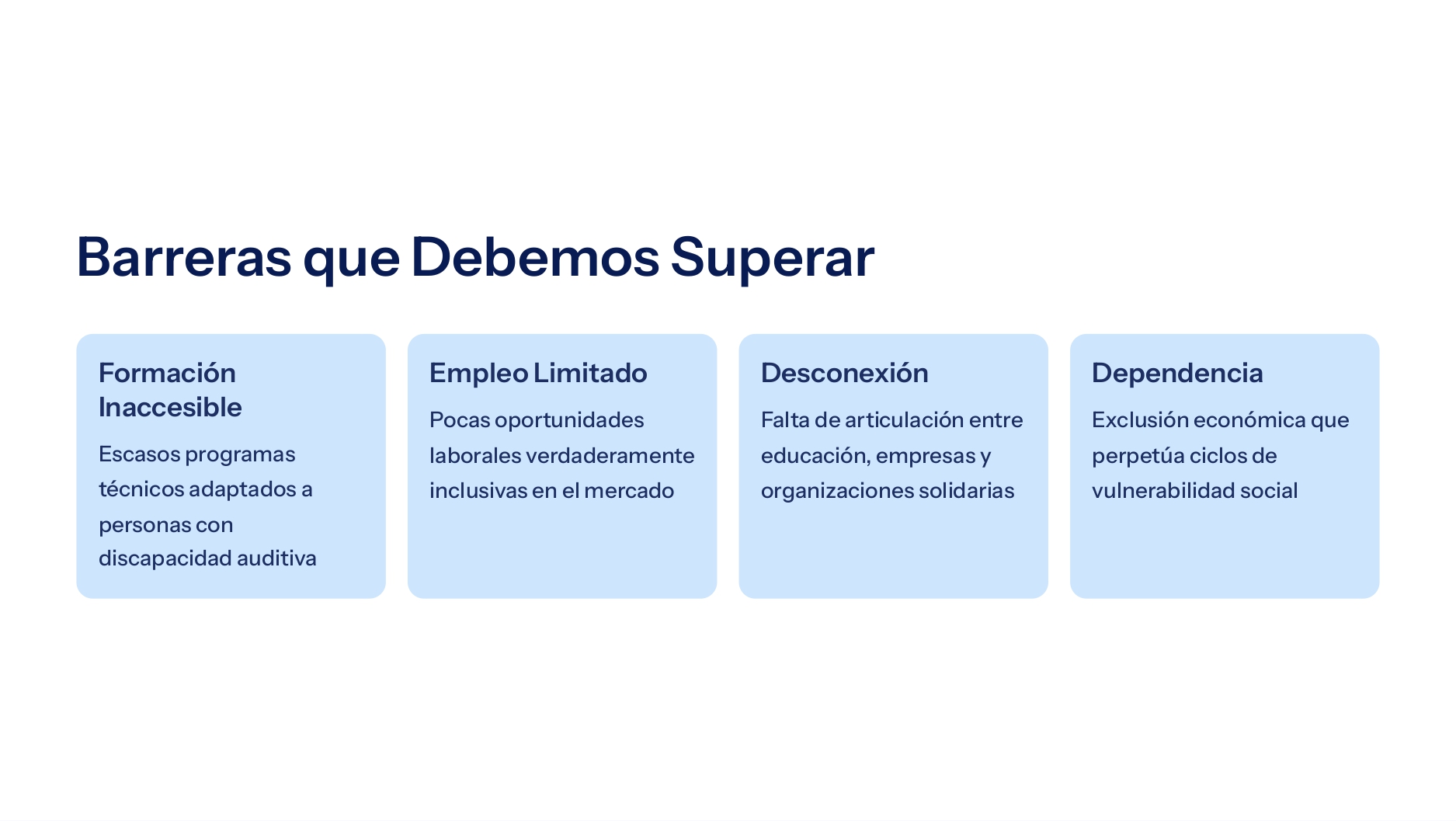 Barreras que Debemos Superar

Formación Inaccesible

Escasos programas técnicos adaptados a personas con discapacidad auditiva

Empleo Limitado

Pocas oportunidades laborales verdaderamente inclusivas en el mercado

Desconexión

Falta de articulación entre educación, empresas y organizaciones solidarias

Dependencia

Exclusión económica que perpetúa ciclos de vulnerabilidad social